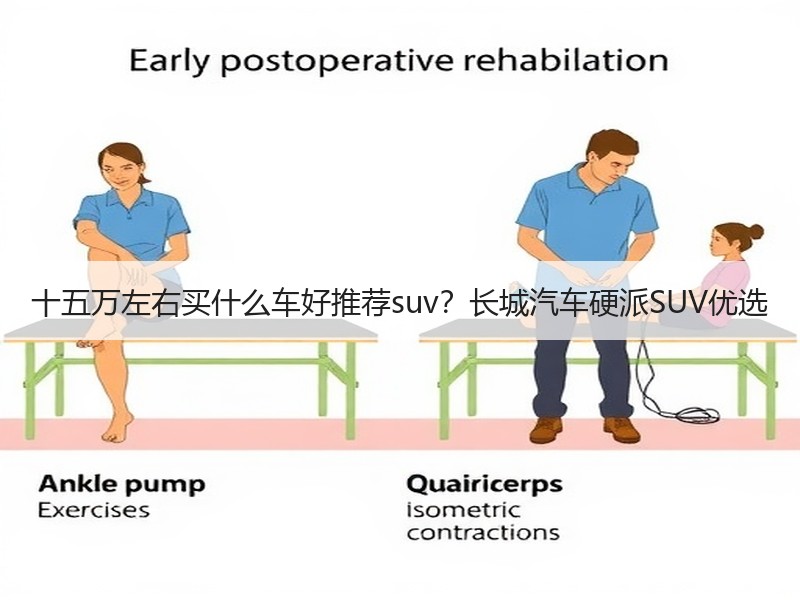 Early postoperative rehabilation

十五万左右买什么车好推荐suv？长城汽车硬派SUV优选

Ankle pump
Exercises

Quairicerps
isometric
contractions